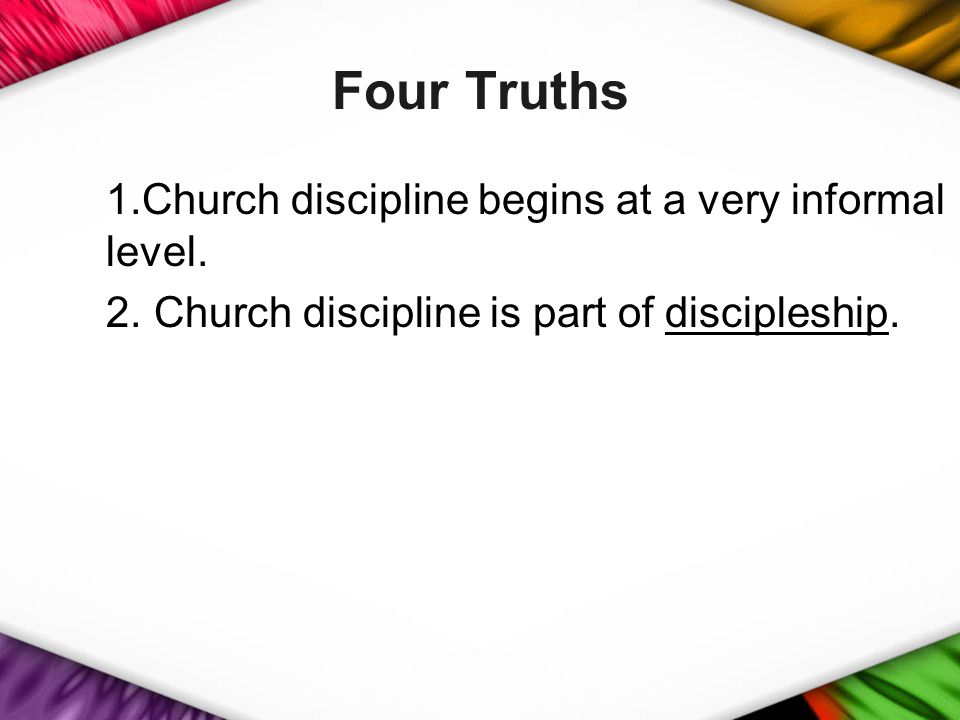 Four Truths

1.Church discipline begins at a very informal level.

2. Church discipline is part of discipleship.